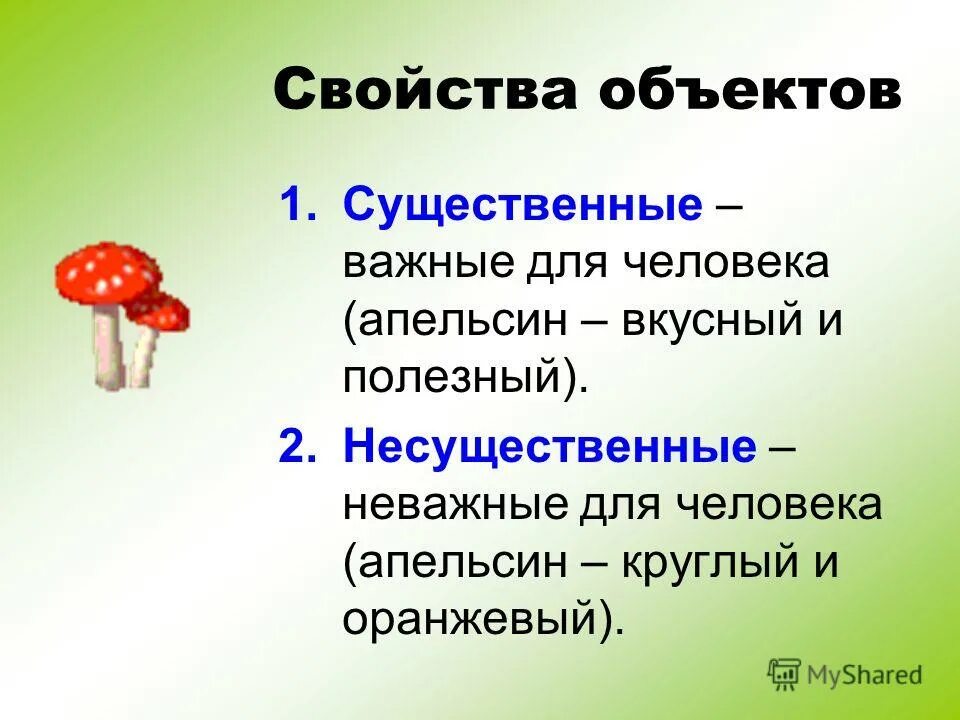 Свойства объектов

1. Существенные – важные для человека (апельсин – вкусный и полезный).

2. Несущественные – неважные для человека (апельсин – круглый и оранжевый).

MyShared